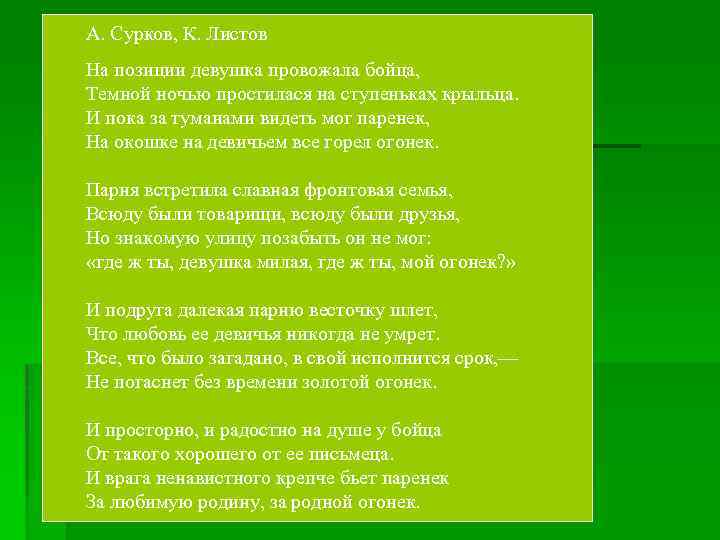 А. Сурков, К. Листов

На позиции девушка провожала бойца,
Темной ночью простилася на ступеньках крыльца.
И пока за туманами видеть мог паренек,
На окошке на девичьем все горел огонек.

Парня встретила славная фронтовая семья,
Всюду были товарищи, всюду были друзья,
Но знакомую улицу позабыть он не мог:
«где ж ты, девушка милая, где ж ты, мой огонек?»

И подруга далекая парню весточку шлет,
Что любовь ее девичья никогда не умрет.
Все, что было загадано, в свой исполнится срок,—
Не погаснет без времени золотой огонек.

И просторно, и радостно на душе у бойца
От такого хорошего от ее письмеца.
И врага ненавистного крепче бьет паренек
За любимую родину, за родной огонек.